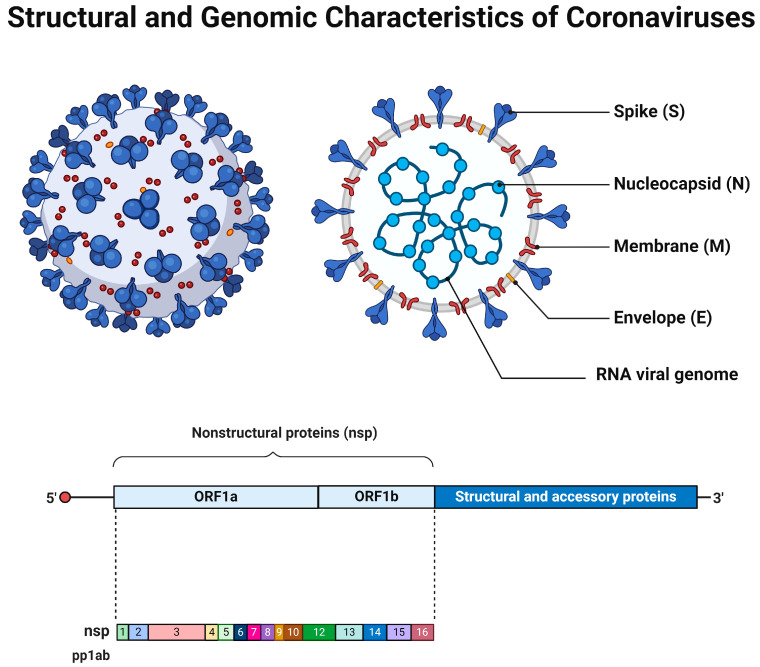 Structural and Genomic Characteristics of Coronaviruses

Spike (S)

Nucleocapsid (N)

Membrane (M)

Envelope (E)

RNA viral genome

Nonstructural proteins (nsp)

5'

ORF1a

ORF1b

Structural and accessory proteins

3'

nsp

1 2 3 4 5 6 7 8 9 10 12 13 14 15 16

pp1ab